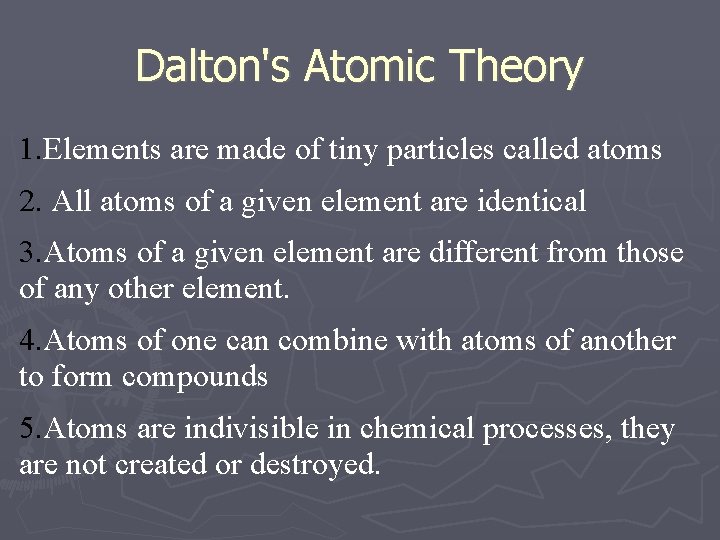 Dalton's Atomic Theory

1.Elements are made of tiny particles called atoms

2. All atoms of a given element are identical

3.Atoms of a given element are different from those of any other element.

4.Atoms of one can combine with atoms of another to form compounds

5.Atoms are indivisible in chemical processes, they are not created or destroyed.